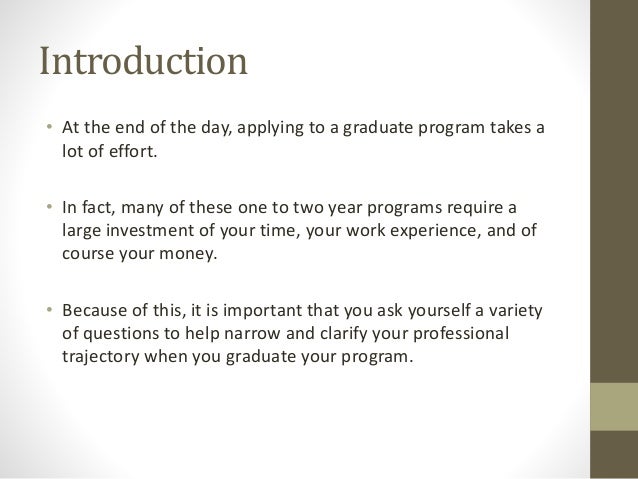 Introduction

• At the end of the day, applying to a graduate program takes a lot of effort.

• In fact, many of these one to two year programs require a large investment of your time, your work experience, and of course your money.

• Because of this, it is important that you ask yourself a variety of questions to help narrow and clarify your professional trajectory when you graduate your program.